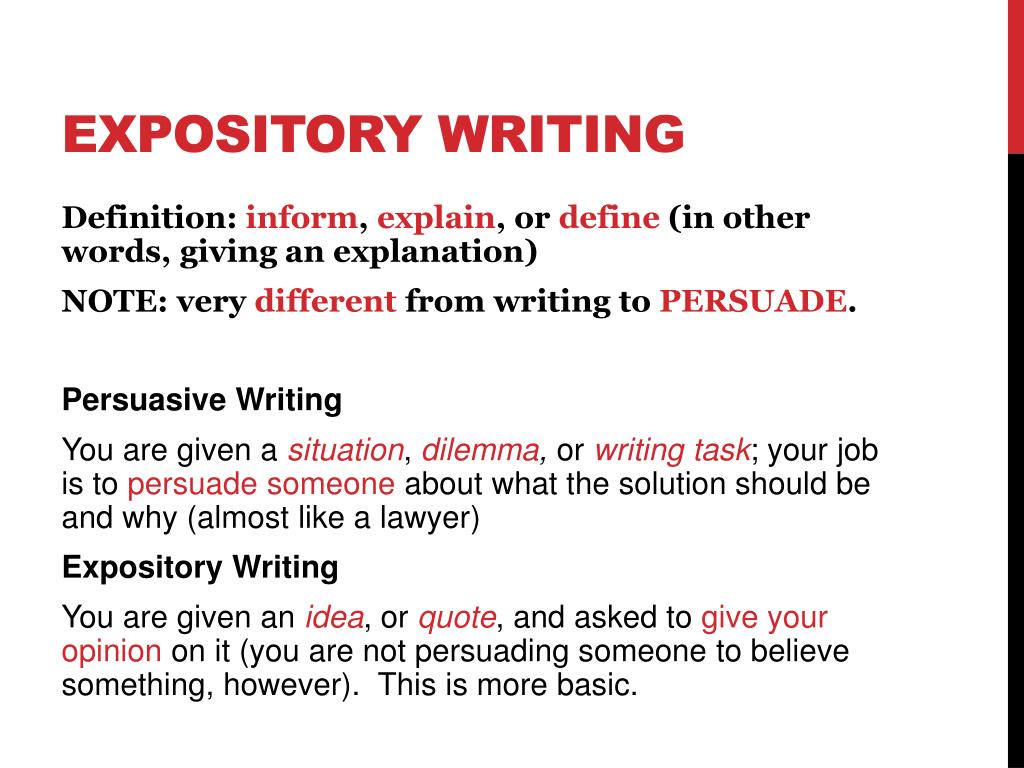 EXPOSITORY WRITING

Definition: inform, explain, or define (in other words, giving an explanation)

NOTE: very different from writing to PERSUADE.

Persuasive Writing

You are given a situation, dilemma, or writing task; your job is to persuade someone about what the solution should be and why (almost like a lawyer)

Expository Writing

You are given an idea, or quote, and asked to give your opinion on it (you are not persuading someone to believe something, however). This is more basic.